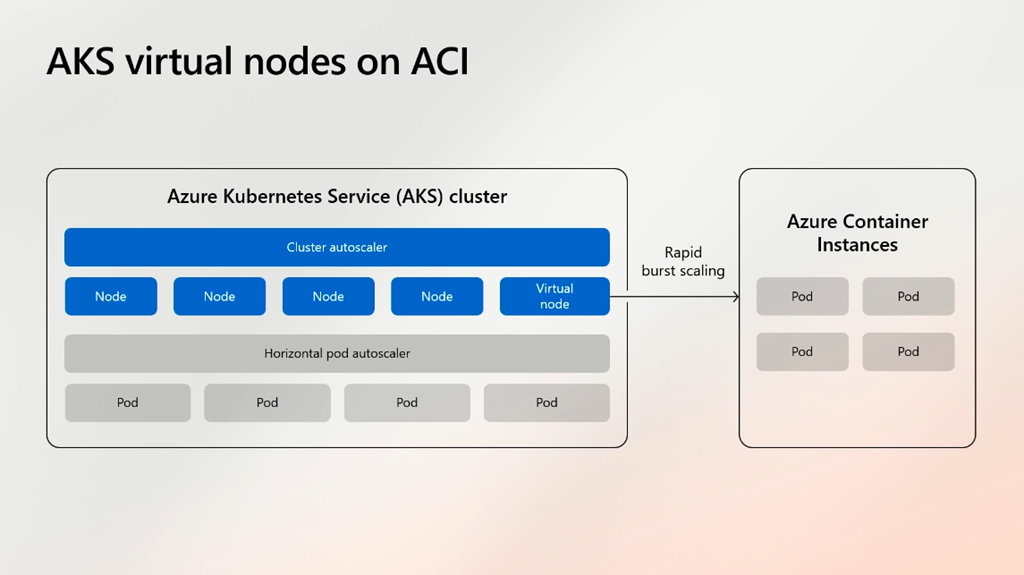 AKS virtual nodes on ACI

Azure Kubernetes Service (AKS) cluster

Cluster autoscaler

Node

Node

Node

Node

Virtual node

Horizontal pod autoscaler

Pod

Pod

Pod

Pod

Rapid burst scaling

Azure Container Instances

Pod

Pod

Pod

Pod